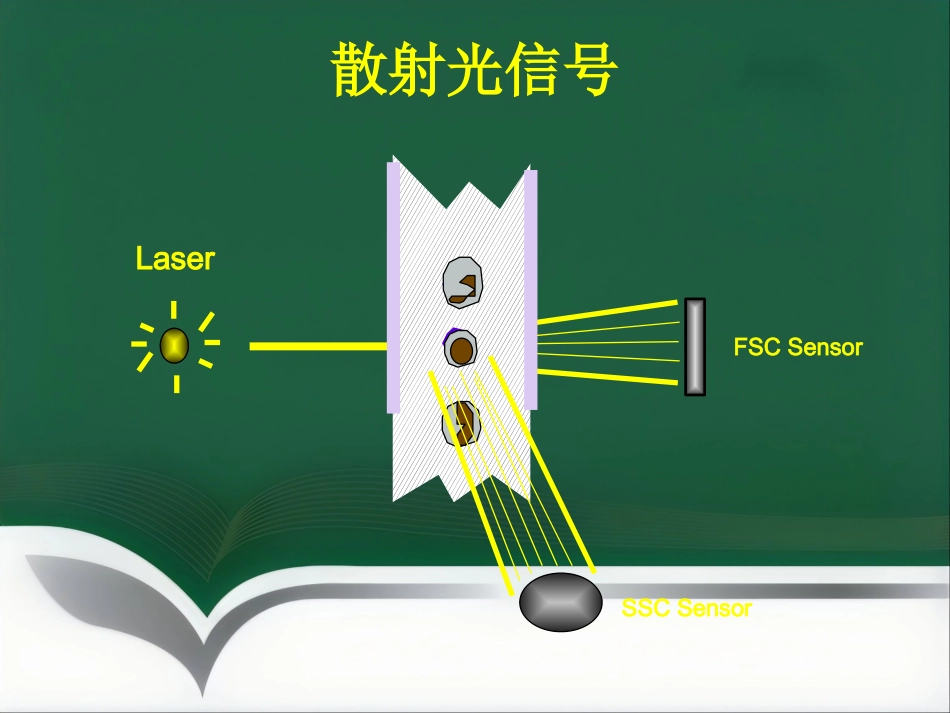 散射光信号

Laser

FSC Sensor

SSC Sensor